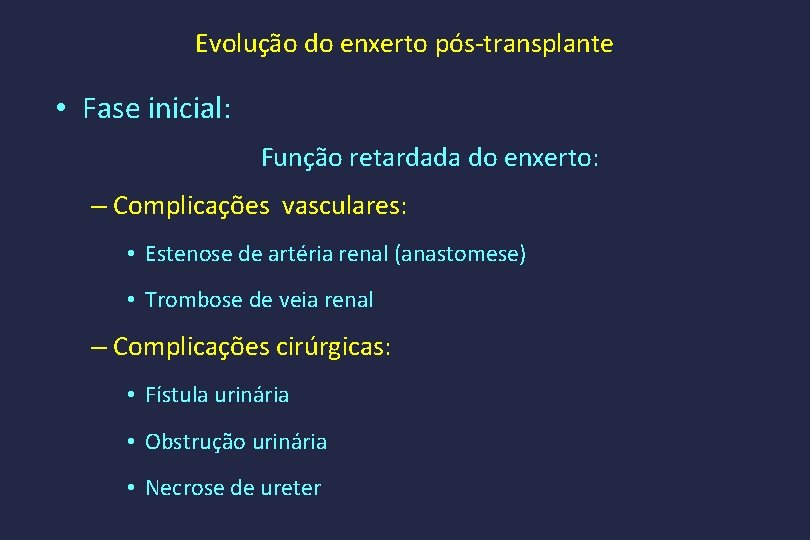 Evolução do enxerto pós-transplante

• Fase inicial:

Função retardada do enxerto:

– Complicações vasculares:

• Estenose de artéria renal (anastomese)

• Trombose de veia renal

– Complicações cirúrgicas:

• Fístula urinária

• Obstrução urinária

• Necrose de ureter